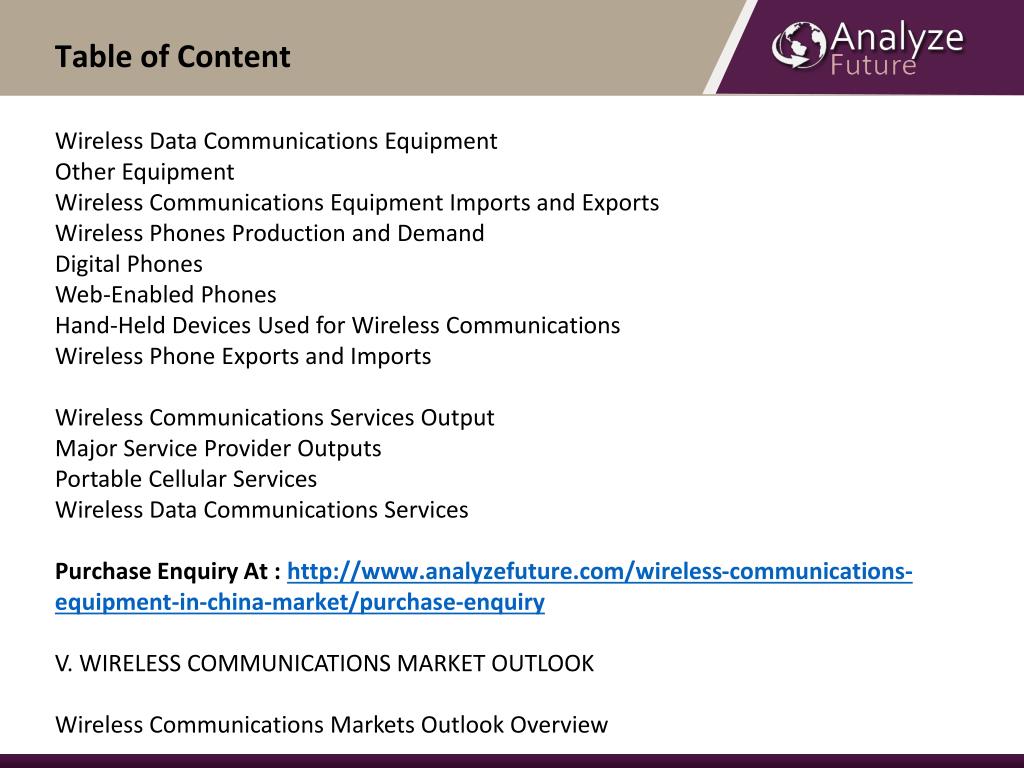 Table of Content

Analyze Future

Wireless Data Communications Equipment
Other Equipment
Wireless Communications Equipment Imports and Exports
Wireless Phones Production and Demand
Digital Phones
Web-Enabled Phones
Hand-Held Devices Used for Wireless Communications
Wireless Phone Exports and Imports

Wireless Communications Services Output
Major Service Provider Outputs
Portable Cellular Services
Wireless Data Communications Services

Purchase Enquiry At : http://www.analyzefuture.com/wireless-communications-equipment-in-china-market/purchase-enquiry

V. WIRELESS COMMUNICATIONS MARKET OUTLOOK

Wireless Communications Markets Outlook Overview